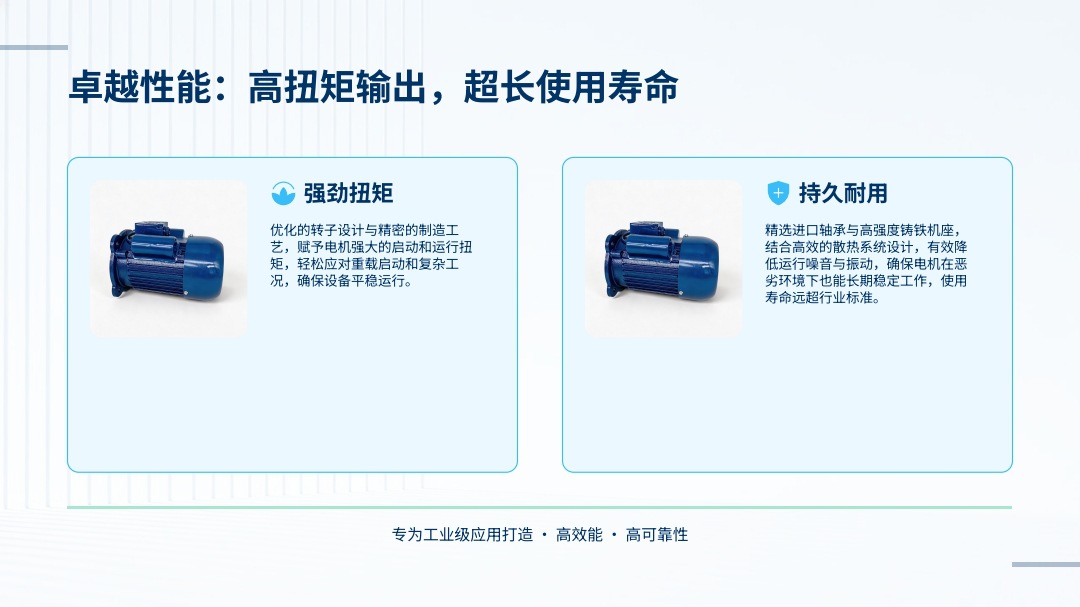 卓越性能：高扭矩输出，超长使用寿命

强劲扭矩

优化的转子设计与精密的制造工艺，赋予电机强大的启动和运行扭矩，轻松应对重载启动和复杂工况，确保设备平稳运行。

持久耐用

精选进口轴承与高强度铸铁机座，结合高效的散热系统设计，有效降低运行噪音与振动，确保电机在恶劣环境下也能长期稳定工作，使用寿命远超行业标准。

专为工业级应用打造 · 高效能 · 高可靠性